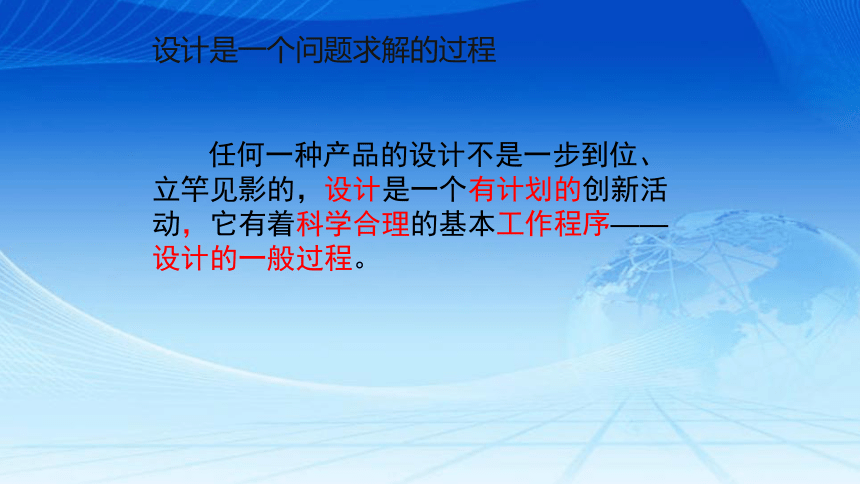 设计是一个问题求解的过程

任何一种产品的设计不是一步到位、立竿见影的，设计是一个有计划的创新活动，它有着科学合理的基本工作程序——设计的一般过程。